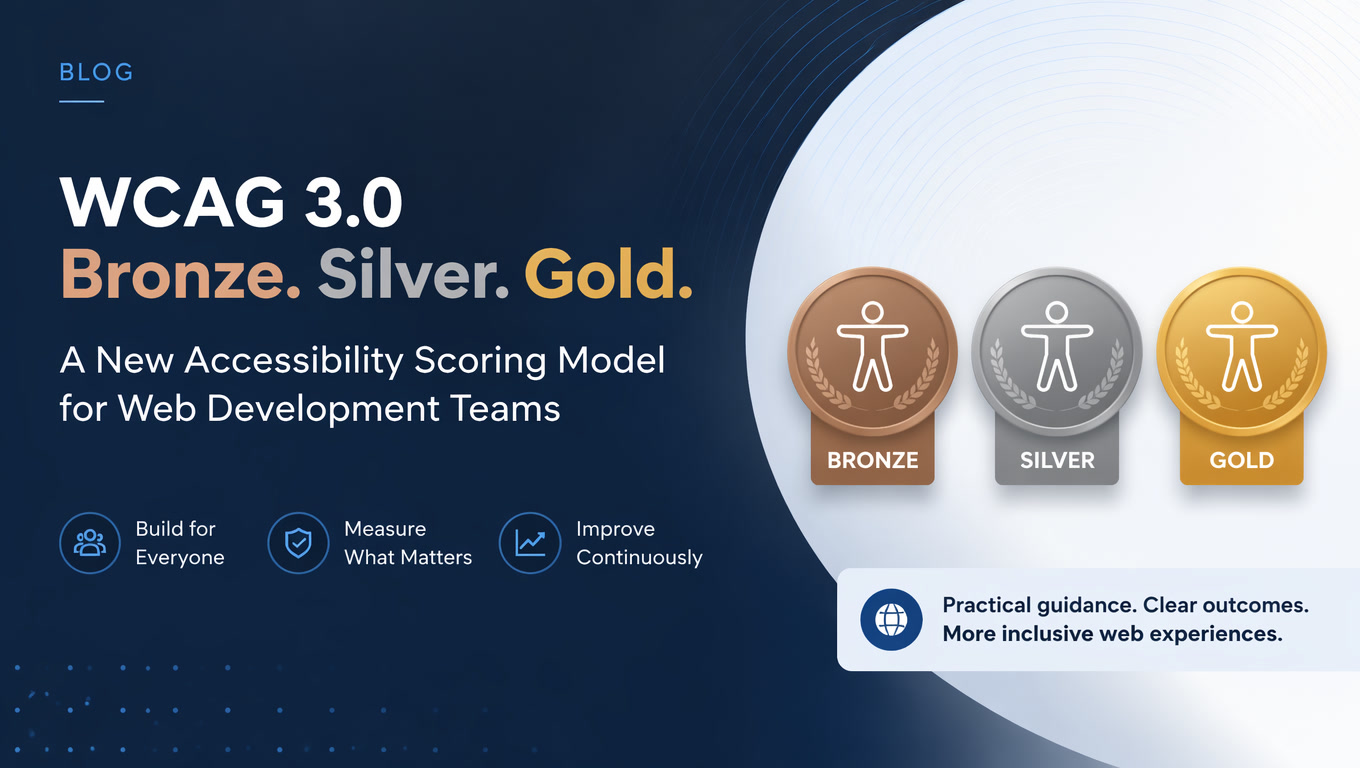 BLOG

WCAG 3.0
Bronze. Silver. Gold.

A New Accessibility Scoring Model for Web Development Teams

Build for Everyone

Measure What Matters

Improve Continuously

BRONZE

SILVER

GOLD

Practical guidance. Clear outcomes.
More inclusive web experiences.